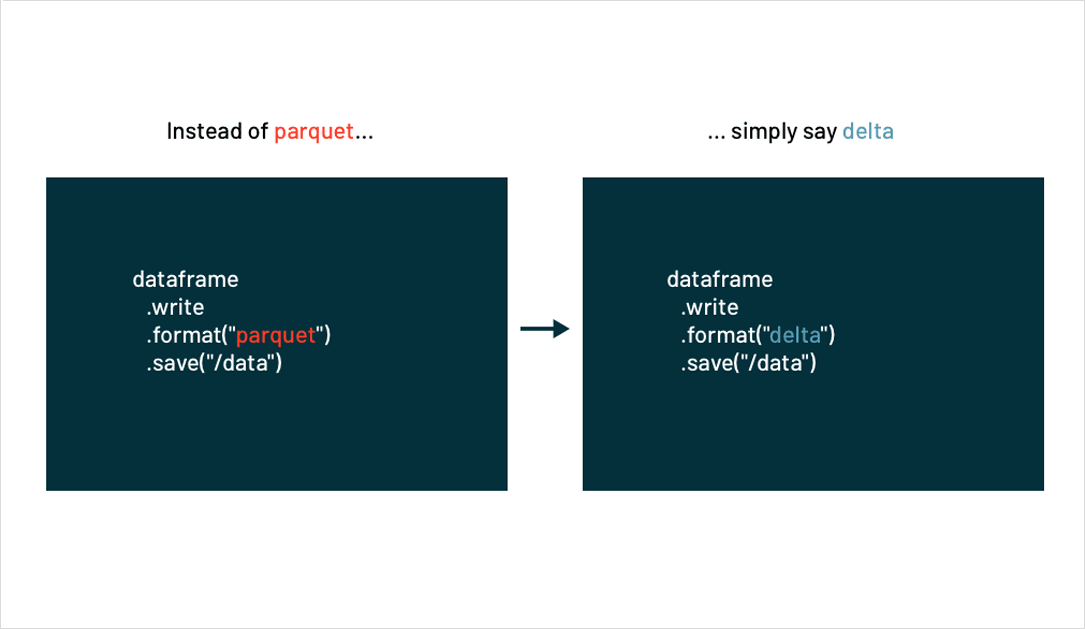 Instead of parquet...

dataframe
  .write
  .format("parquet")
  .save("/data")

... simply say delta

dataframe
  .write
  .format("delta")
  .save("/data")